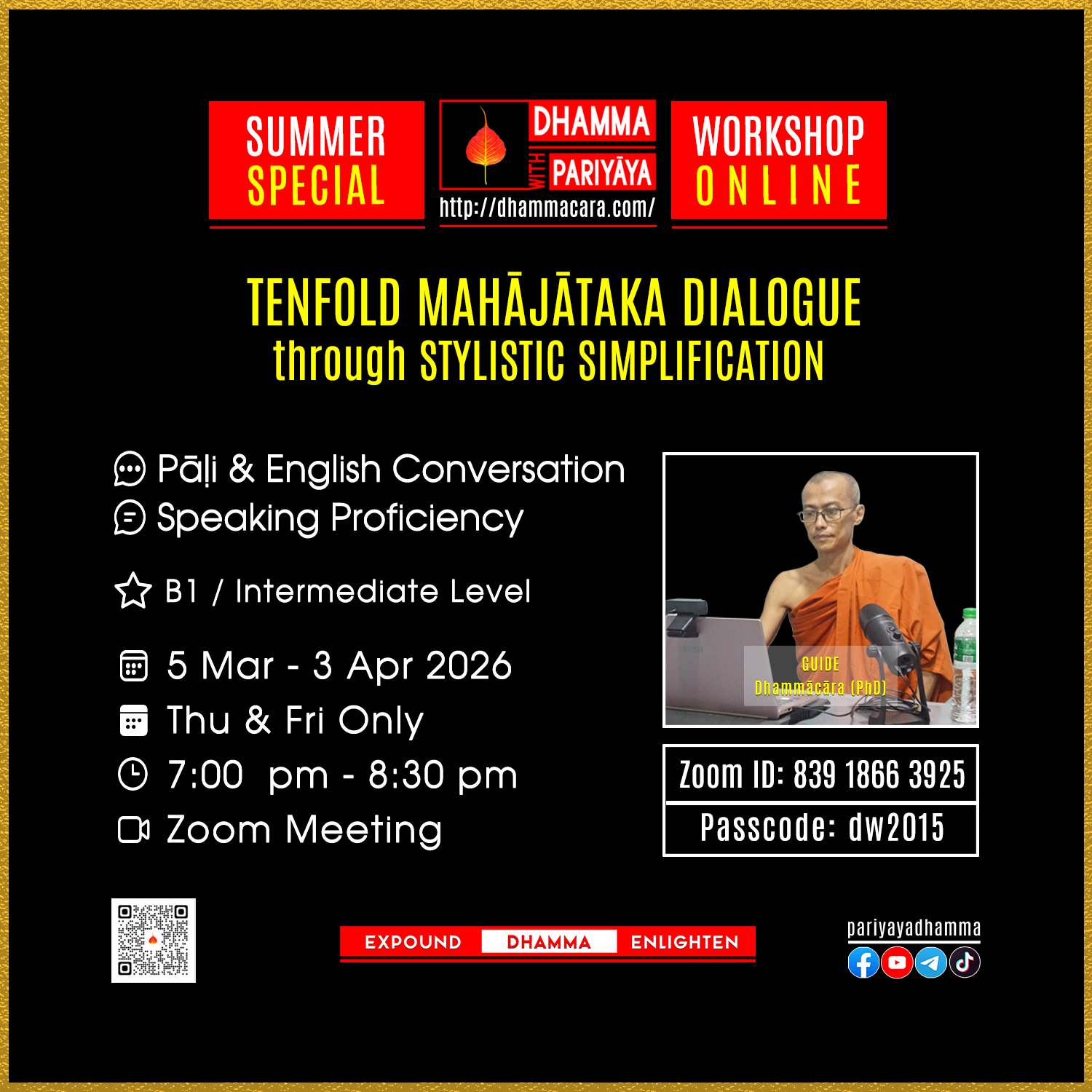 SUMMER SPECIAL

DHAMMA WITH PARIYĀYA
http://dhammacara.com/

WORKSHOP ONLINE

TENFOLD MAHĀJĀTAKA DIALOGUE
through STYLISTIC SIMPLIFICATION

Pāḷi & English Conversation
Speaking Proficiency

B1 / Intermediate Level

5 Mar - 3 Apr 2026
Thu & Fri Only
7:00 pm - 8:30 pm
Zoom Meeting

GUIDE
Dhammācāra (PhD)

Zoom ID: 839 1866 3925
Passcode: dw2015

EXPOUND DHAMMA ENLIGHTEN

pariyayadhamma